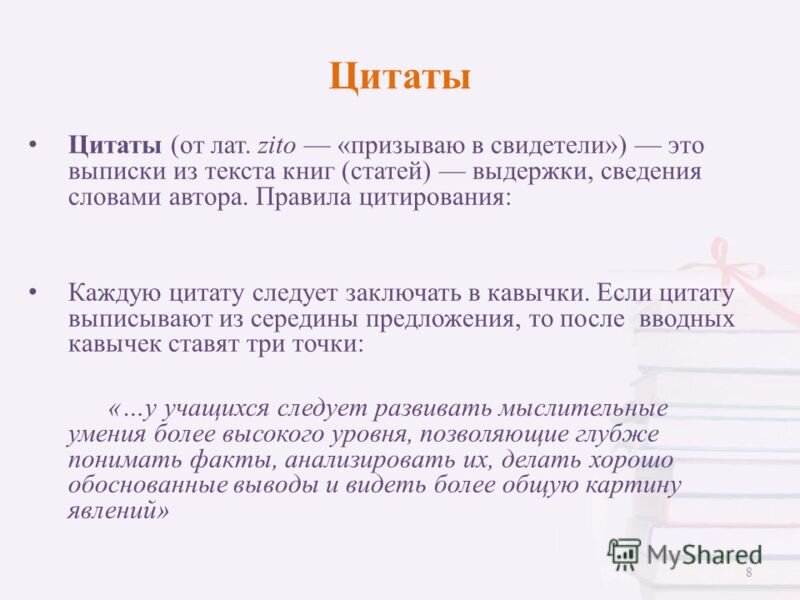 Цитаты

• Цитаты (от лат. zito — «призываю в свидетели») — это выписки из текста книг (статей) — выдержки, сведения словами автора. Правила цитирования:

• Каждую цитату следует заключать в кавычки. Если цитату выписывают из середины предложения, то после вводных кавычек ставят три точки:

«…у учащихся следует развивать мыслительные умения более высокого уровня, позволяющие глубже понимать факты, анализировать их, делать хорошо обоснованные выводы и видеть более общую картину явлений»

MyShared

8